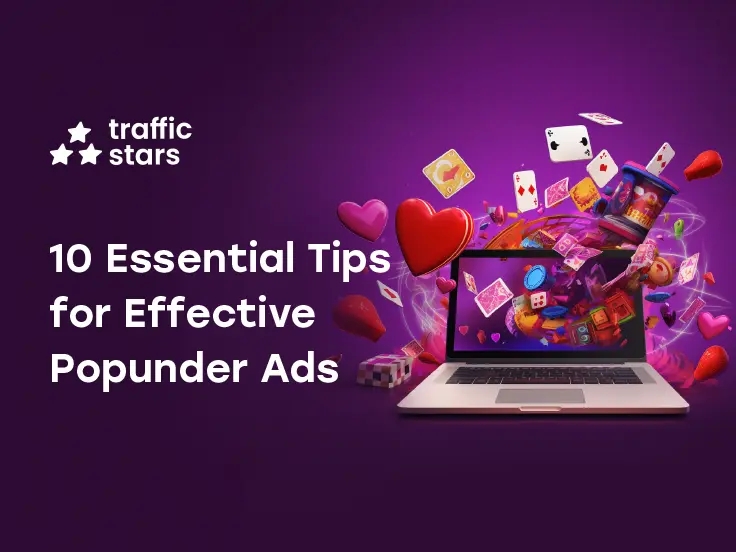 traffic stars

10 Essential Tips for Effective Popunder Ads